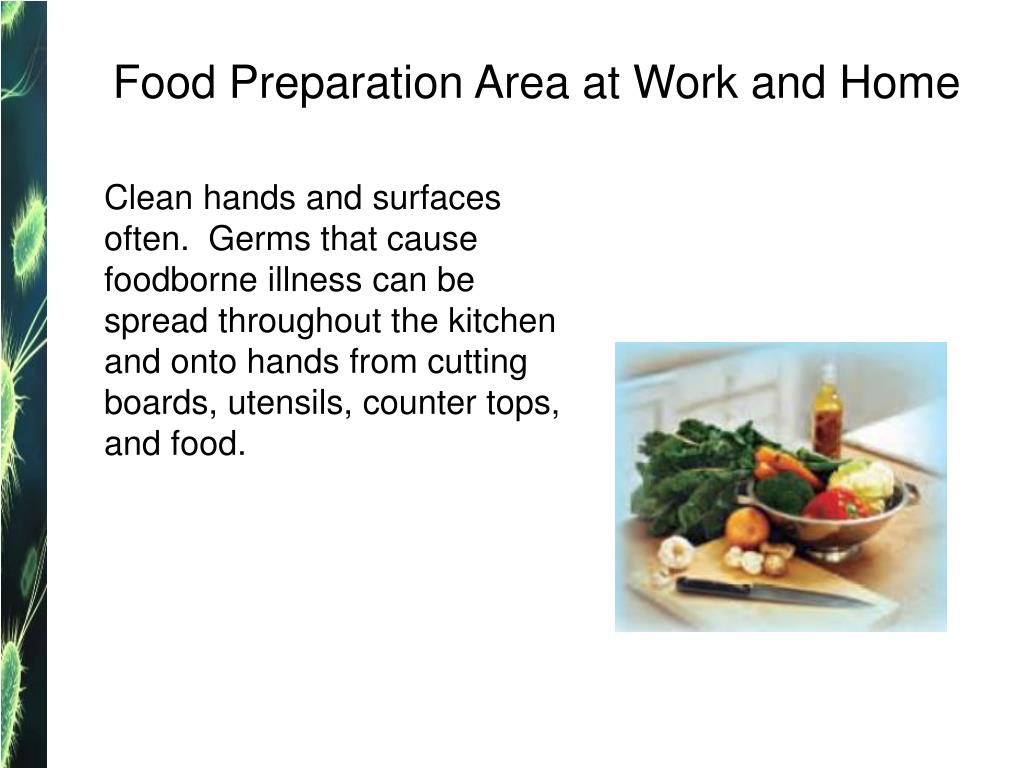 Food Preparation Area at Work and Home

Clean hands and surfaces often.  Germs that cause foodborne illness can be spread throughout the kitchen and onto hands from cutting boards, utensils, counter tops, and food.